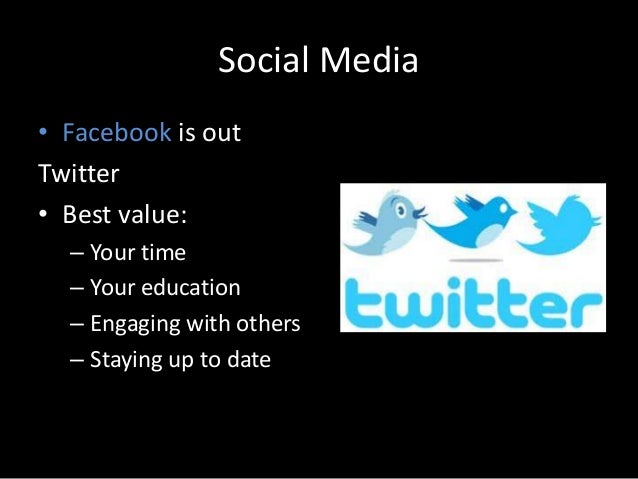 Social Media

• Facebook is out

Twitter

• Best value:
– Your time
– Your education
– Engaging with others
– Staying up to date

twitter